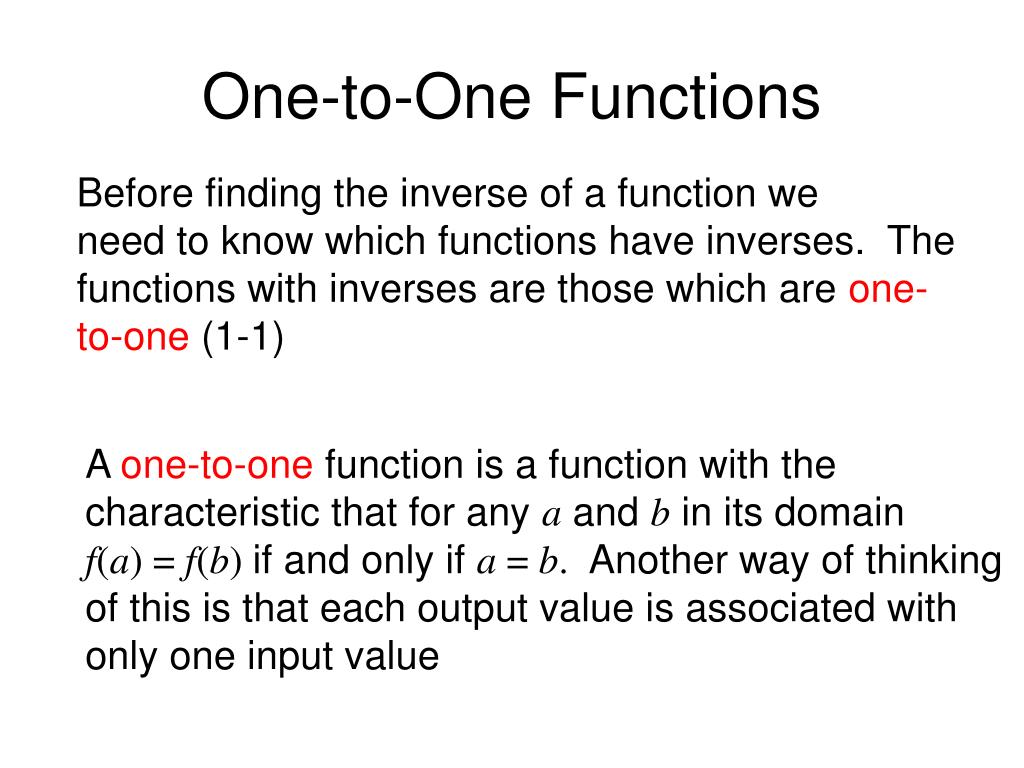 One-to-One Functions

Before finding the inverse of a function we need to know which functions have inverses. The functions with inverses are those which are one-to-one (1-1)

A one-to-one function is a function with the characteristic that for any $a$ and $b$ in its domain $f(a) = f(b)$ if and only if $a = b$. Another way of thinking of this is that each output value is associated with only one input value